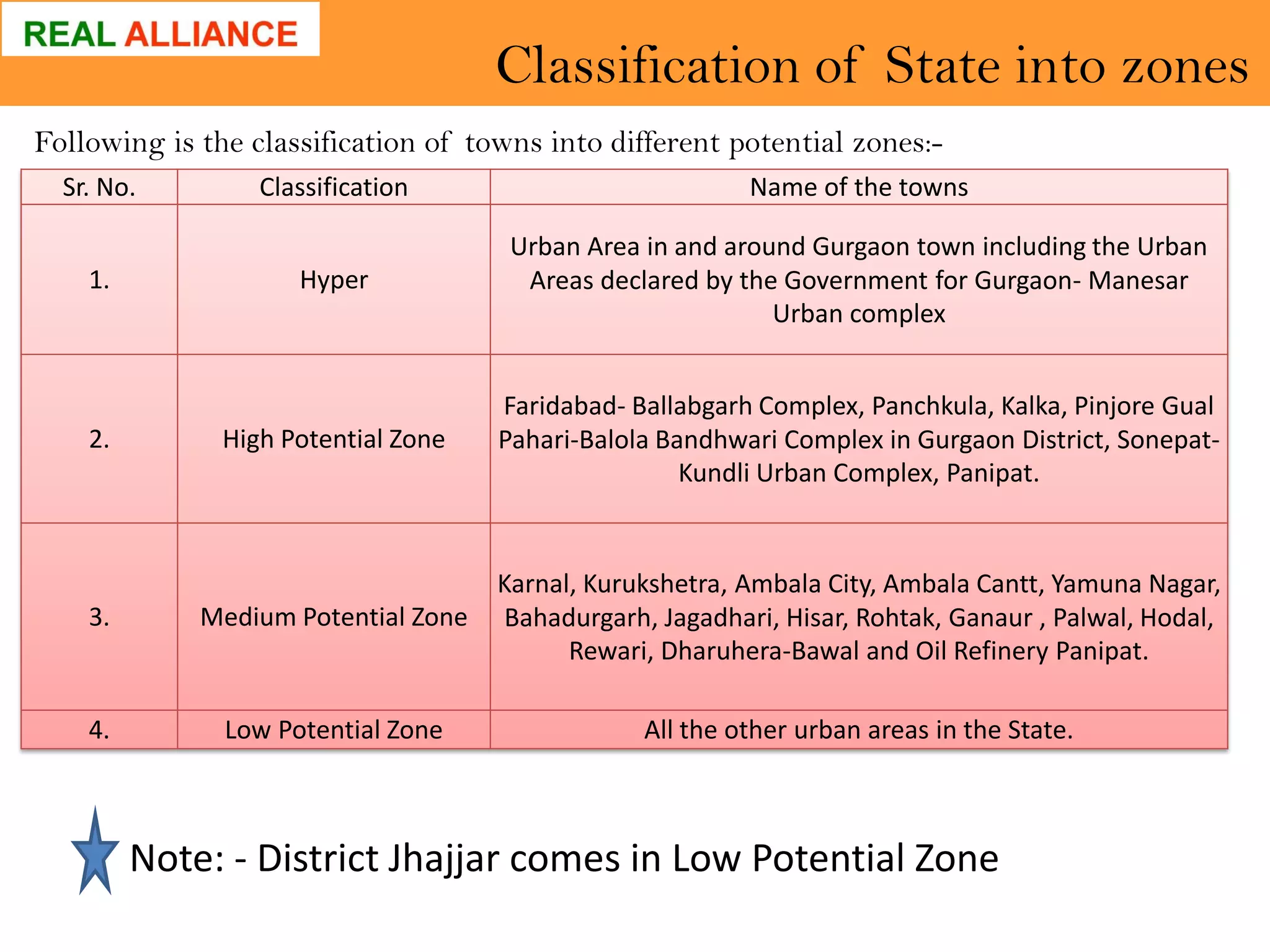 REAL ALLIANCE

Classification of State into zones

Following is the classification of towns into different potential zones:-

| Sr. No. | Classification | Name of the towns |
|---|---|---|
| 1. | Hyper | Urban Area in and around Gurgaon town including the Urban Areas declared by the Government for Gurgaon- Manesar Urban complex |
| 2. | High Potential Zone | Faridabad- Ballabgarh Complex, Panchkula, Kalka, Pinjore Gual Pahari-Balola Bandhwari Complex in Gurgaon District, Sonepat-Kundli Urban Complex, Panipat. |
| 3. | Medium Potential Zone | Karnal, Kurukshetra, Ambala City, Ambala Cantt, Yamuna Nagar, Bahadurgarh, Jagadhari, Hisar, Rohtak, Ganaur , Palwal, Hodal, Rewari, Dharuhera-Bawal and Oil Refinery Panipat. |
| 4. | Low Potential Zone | All the other urban areas in the State. |

Note: - District Jhajjar comes in Low Potential Zone